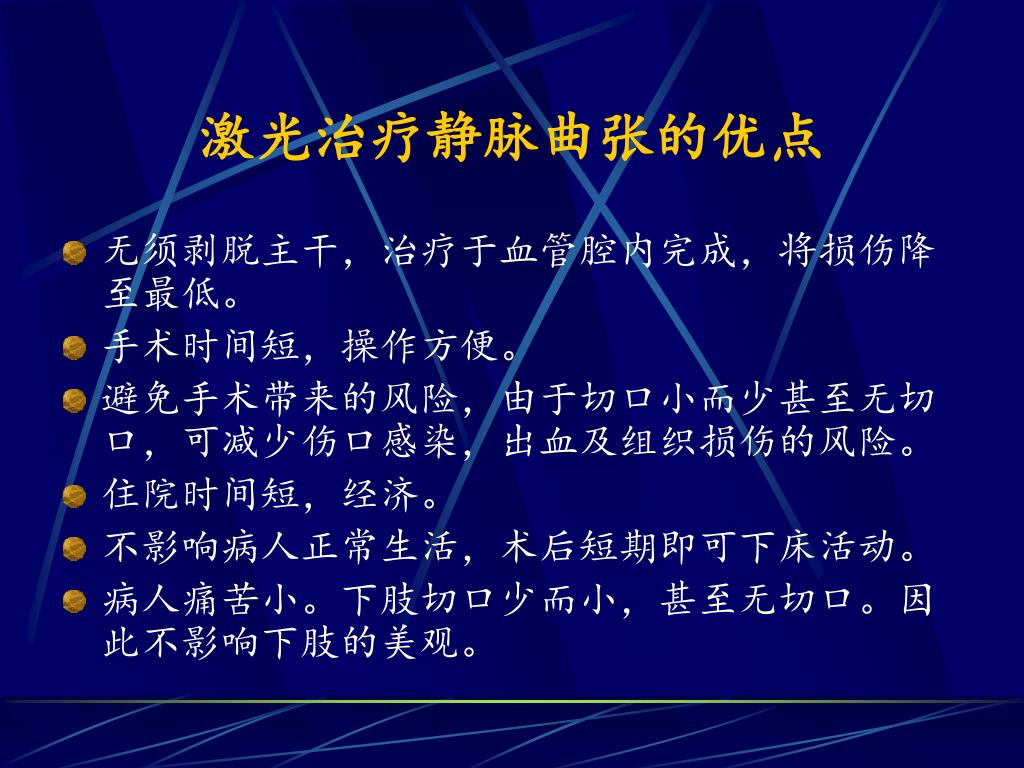 激光治疗静脉曲张的优点

无须剥脱主干，治疗于血管腔内完成，将损伤降至最低。

手术时间短，操作方便。

避免手术带来的风险，由于切口小而少甚至无切口，可减少伤口感染，出血及组织损伤的风险。

住院时间短，经济。

不影响病人正常生活，术后短期即可下床活动。

病人痛苦小。下肢切口少而小，甚至无切口。因此不影响下肢的美观。